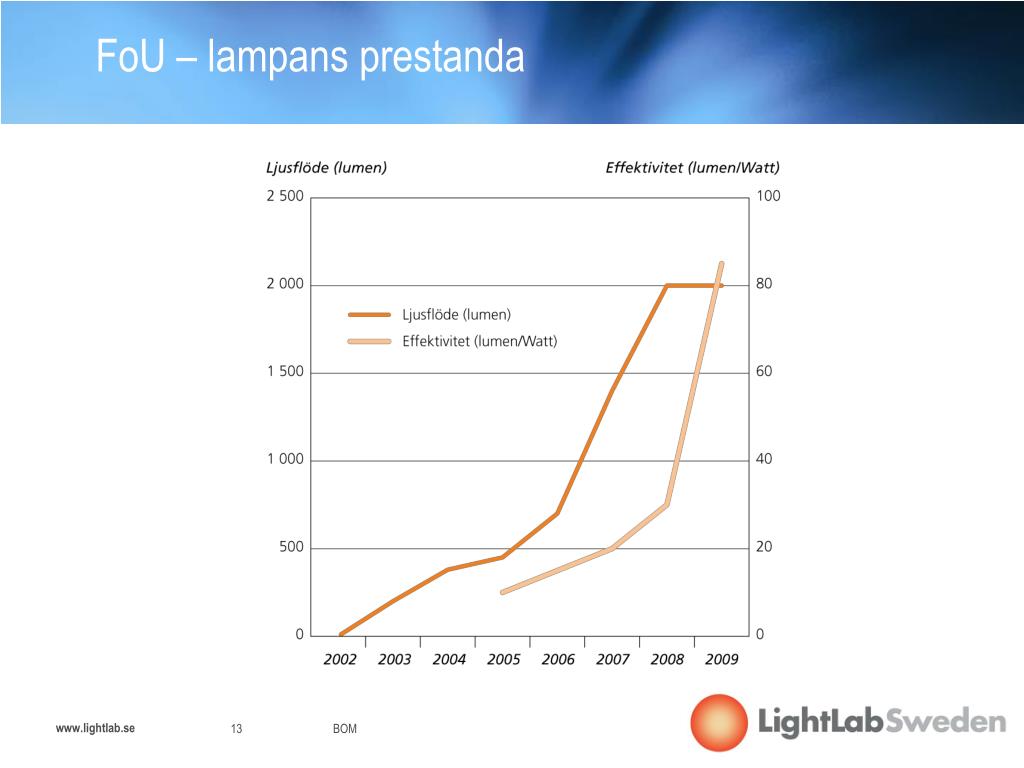 FoU – lampans prestanda

Ljusflöde (lumen)

Effektivitet (lumen/Watt)

2 500
2 000
1 500
1 000
500
0

100
80
60
40
20
0

Ljusflöde (lumen)
Effektivitet (lumen/Watt)

2002 2003 2004 2005 2006 2007 2008 2009

www.lightlab.se

13

BOM

LightLabSweden